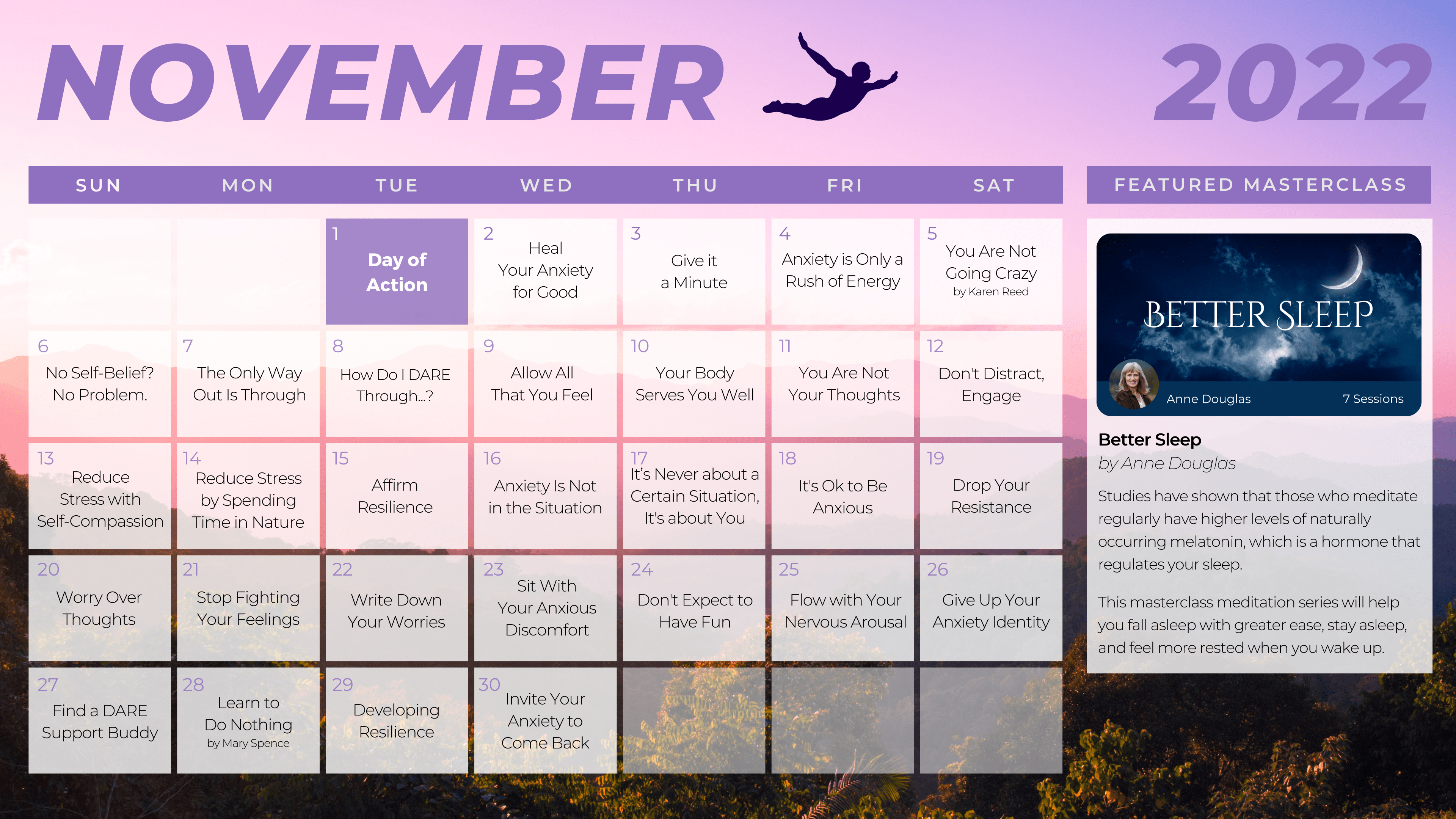 NOVEMBER 2022

| SUN | MON | TUE | WED | THU | FRI | SAT |
|---|---|---|---|---|---|---|
| | | 1 Day of Action | 2 Heal Your Anxiety for Good | 3 Give it a Minute | 4 Anxiety is Only a Rush of Energy | 5 You Are Not Going Crazy by Karen Reed |
| 6 No Self-Belief? No Problem. | 7 The Only Way Out Is Through | 8 How Do I DARE Through...? | 9 Allow All That You Feel | 10 Your Body Serves You Well | 11 You Are Not Your Thoughts | 12 Don't Distract, Engage |
| 13 Reduce Stress with Self-Compassion | 14 Reduce Stress by Spending Time in Nature | 15 Affirm Resilience | 16 Anxiety Is Not in the Situation | 17 It's Never about a Certain Situation, It's about You | 18 It's Ok to Be Anxious | 19 Drop Your Resistance |
| 20 Worry Over Thoughts | 21 Stop Fighting Your Feelings | 22 Write Down Your Worries | 23 Sit With Your Anxious Discomfort | 24 Don't Expect to Have Fun | 25 Flow with Your Nervous Arousal | 26 Give Up Your Anxiety Identity |
| 27 Find a DARE Support Buddy | 28 Learn to Do Nothing by Mary Spence | 29 Developing Resilience | 30 Invite Your Anxiety to Come Back | | | |

FEATURED MASTERCLASS

BETTER SLEEP
Anne Douglas
7 Sessions

Better Sleep
by Anne Douglas

Studies have shown that those who meditate regularly have higher levels of naturally occurring melatonin, which is a hormone that regulates your sleep.

This masterclass meditation series will help you fall asleep with greater ease, stay asleep, and feel more rested when you wake up.